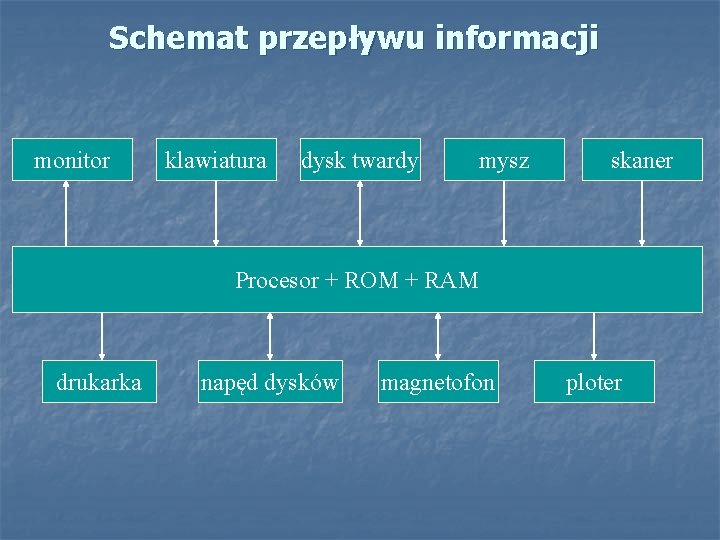 Schemat przepływu informacji

monitor

klawiatura

dysk twardy

mysz

skaner

Procesor + ROM + RAM

drukarka

napęd dysków

magnetofon

ploter